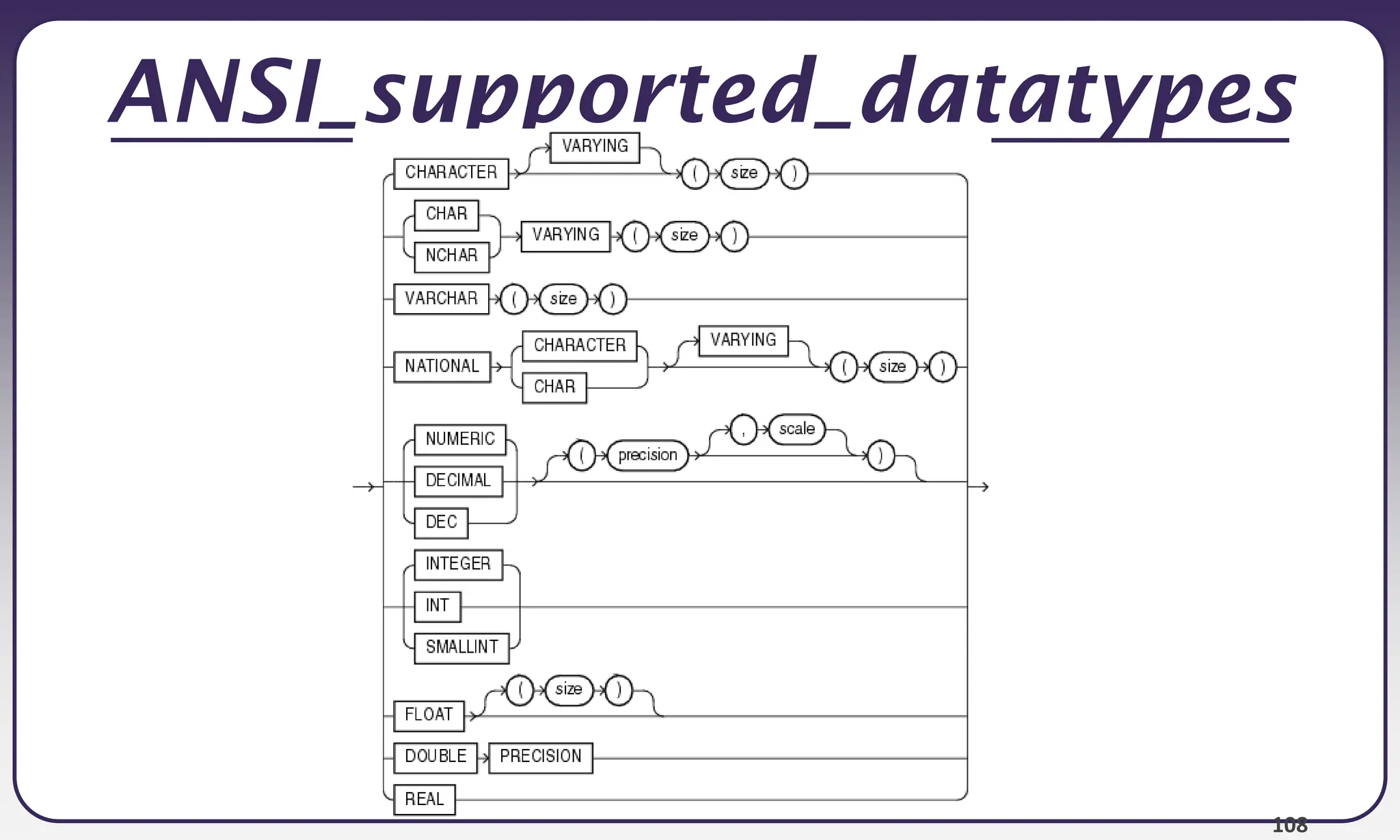 ANSI_supported_datatypes

CHARACTER
VARYING
( size )
CHAR
NCHAR
VARYING ( size )
VARCHAR ( size )
NATIONAL
CHARACTER
CHAR
VARYING
( size )
NUMERIC
DECIMAL
DEC
( precision
, scale
)
INTEGER
INT
SMALLINT
FLOAT
( size )
DOUBLE PRECISION
REAL

108